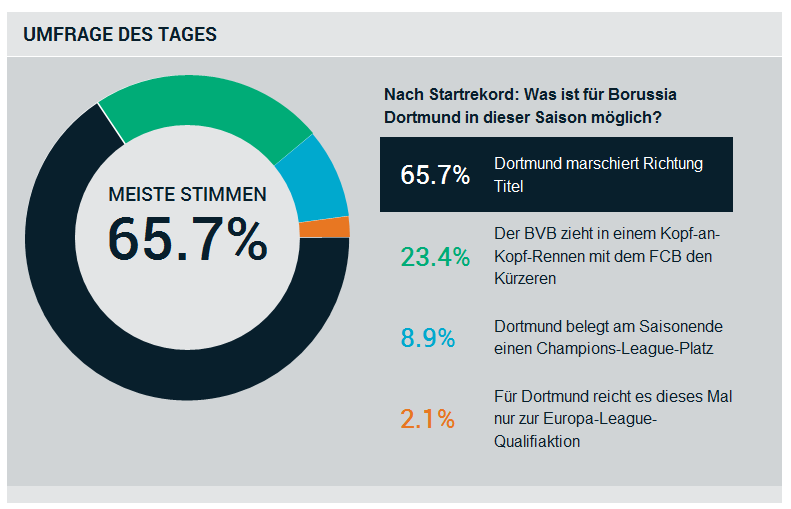 UMFRAGE DES TAGES

MEISTE STIMMEN
65.7%

Nach Startrekord: Was ist für Borussia Dortmund in dieser Saison möglich?

65.7% Dortmund marschiert Richtung Titel

23.4% Der BVB zieht in einem Kopf-an-Kopf-Rennen mit dem FCB den Kürzeren

8.9% Dortmund belegt am Saisonende einen Champions-League-Platz

2.1% Für Dortmund reicht es dieses Mal nur zur Europa-League-Qualifiaktion